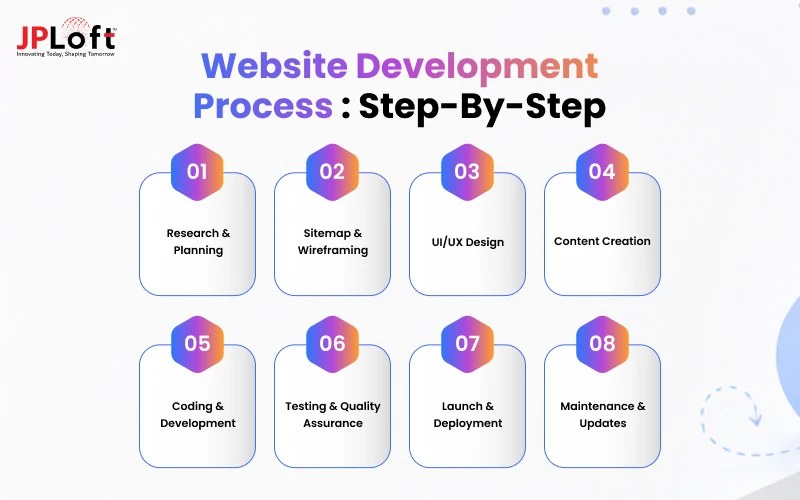 JPLoft™
Innovating Today, Shaping Tomorrow

Website Development Process : Step-By-Step

01
Research & Planning

02
Sitemap & Wireframing

03
UI/UX Design

04
Content Creation

05
Coding & Development

06
Testing & Quality Assurance

07
Launch & Deployment

08
Maintenance & Updates